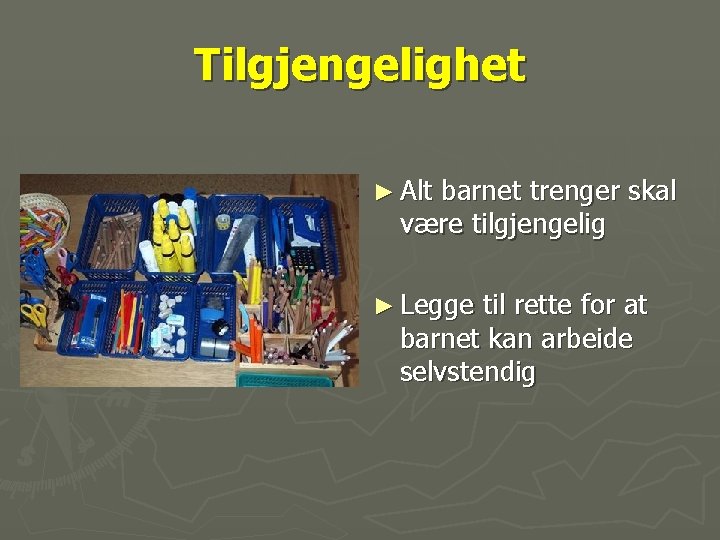 Tilgjengelighet

► Alt barnet trenger skal være tilgjengelig

► Legge til rette for at barnet kan arbeide selvstendig